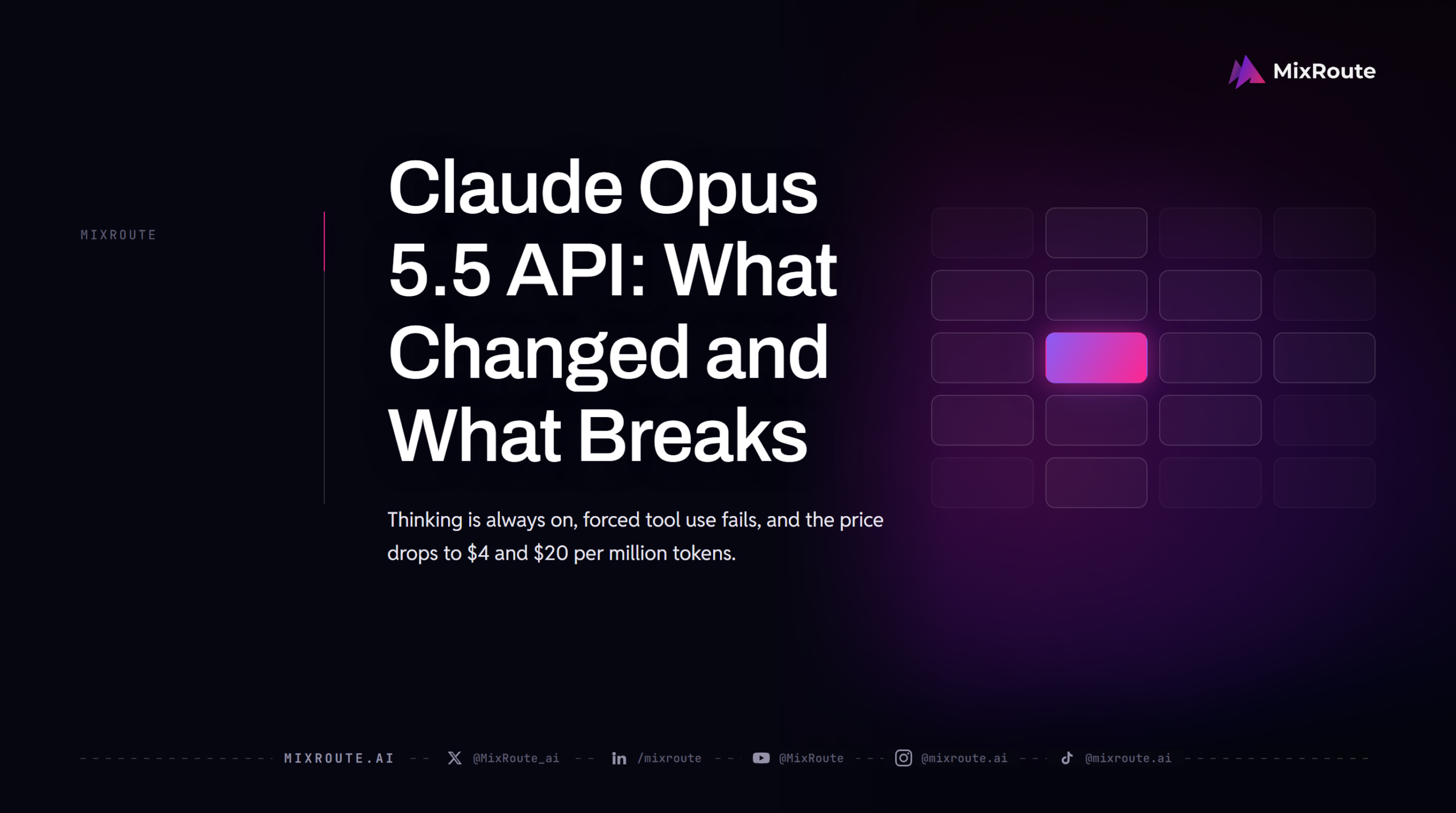 MixRoute

MIXROUTE

Claude Opus 5.5 API: What Changed and What Breaks

Thinking is always on, forced tool use fails, and the price drops to $4 and $20 per million tokens.

MIXROUTE.AI @MixRoute_ai /mixroute @MixRoute @mixroute.ai @mixroute.ai